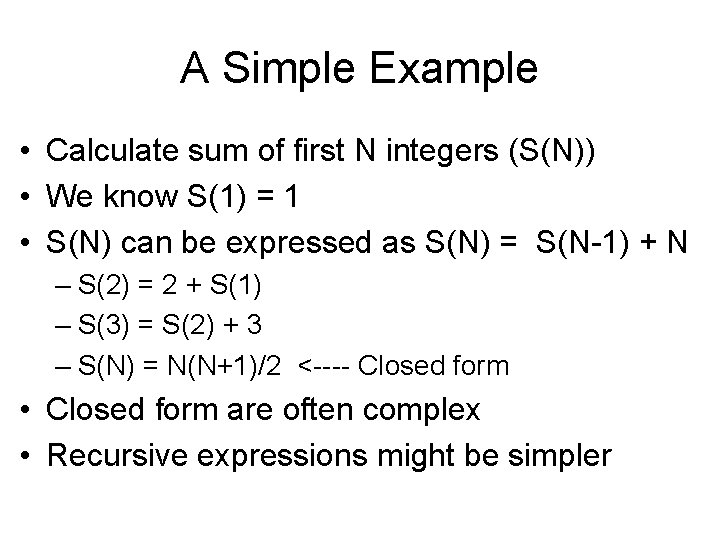 A Simple Example

• Calculate sum of first N integers (S(N))
• We know S(1) = 1
• S(N) can be expressed as S(N) = S(N-1) + N
– S(2) = 2 + S(1)
– S(3) = S(2) + 3
– S(N) = N(N+1)/2 <---- Closed form
• Closed form are often complex
• Recursive expressions might be simpler